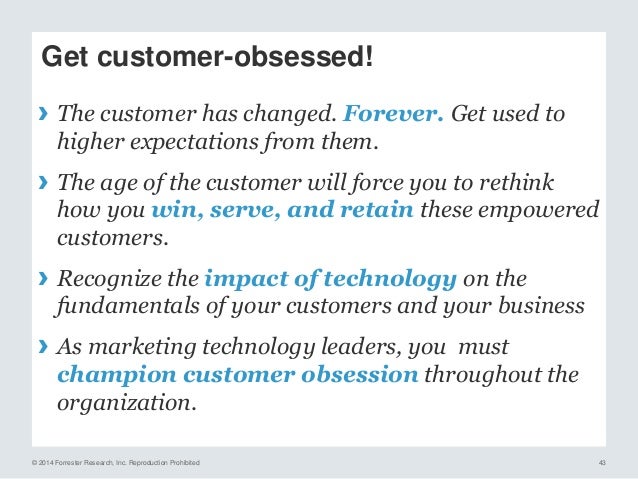 Get customer-obsessed!

› The customer has changed. Forever. Get used to higher expectations from them.

› The age of the customer will force you to rethink how you win, serve, and retain these empowered customers.

› Recognize the impact of technology on the fundamentals of your customers and your business

› As marketing technology leaders, you must champion customer obsession throughout the organization.

© 2014 Forrester Research, Inc. Reproduction Prohibited

43